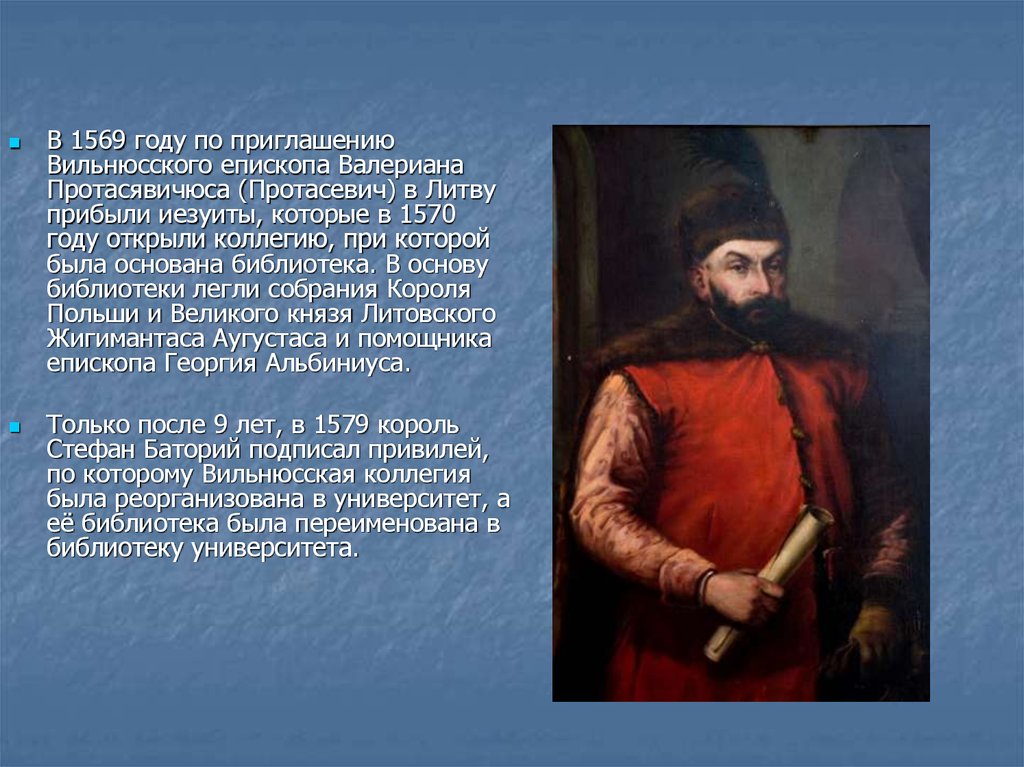 В 1569 году по приглашению Вильнюсского епископа Валериана Протасявичюса (Протасевич) в Литву прибыли иезуиты, которые в 1570 году открыли коллегию, при которой была основана библиотека. В основу библиотеки легли собрания Короля Польши и Великого князя Литовского Жигимантаса Аугустаса и помощника епископа Георгия Альбиниуса.

Только после 9 лет, в 1579 король Стефан Баторий подписал привилей, по которому Вильнюсская коллегия была реорганизована в университет, а её библиотека была переименована в библиотеку университета.